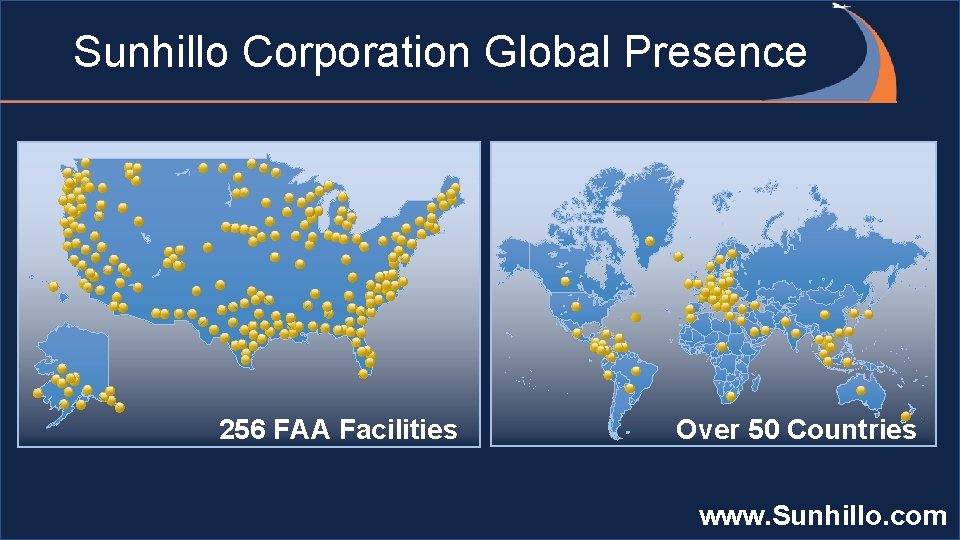 Sunhillo Corporation Global Presence

256 FAA Facilities

Over 50 Countries

www.Sunhillo.com